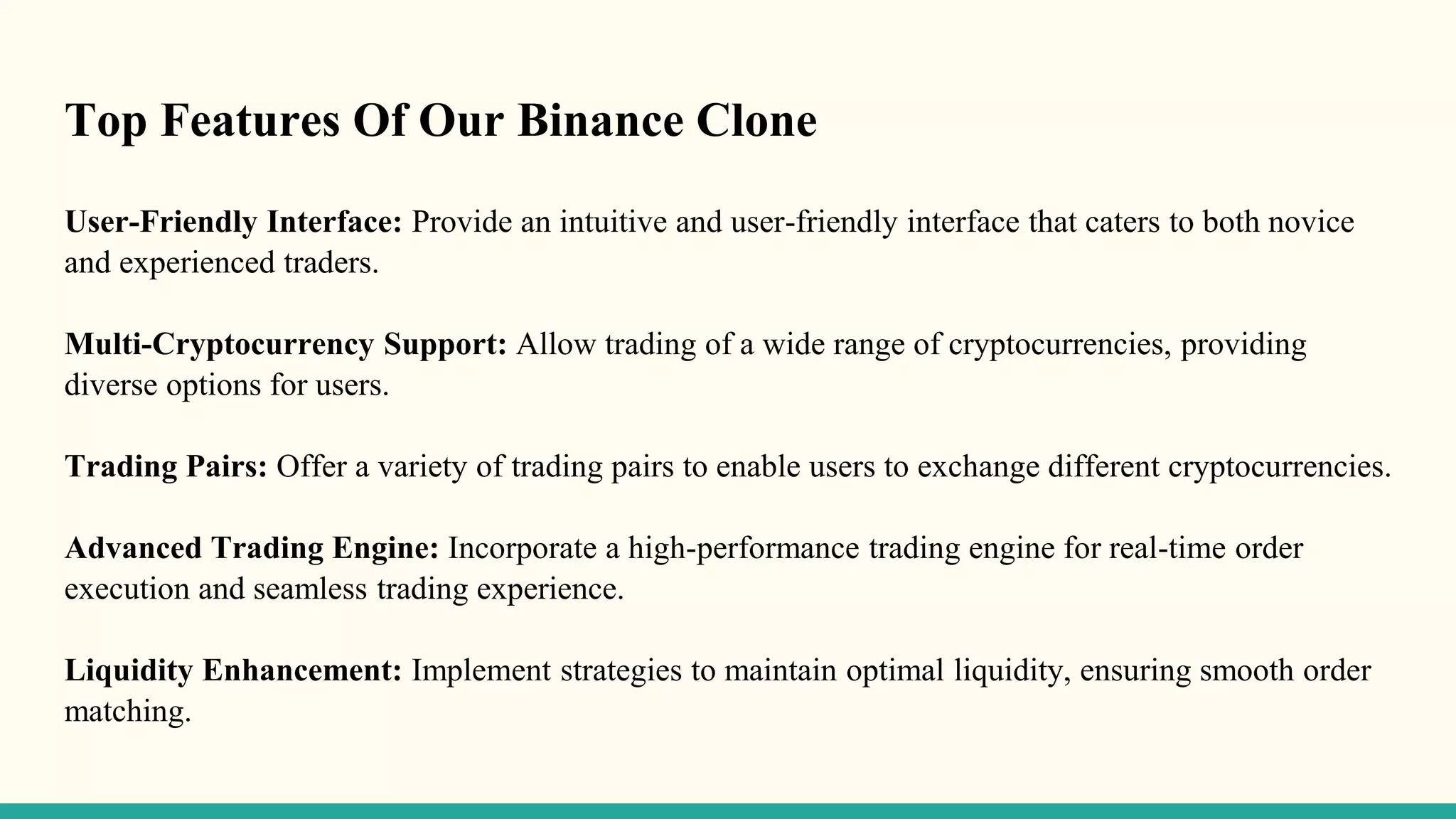 Top Features Of Our Binance Clone

User-Friendly Interface: Provide an intuitive and user-friendly interface that caters to both novice and experienced traders.

Multi-Cryptocurrency Support: Allow trading of a wide range of cryptocurrencies, providing diverse options for users.

Trading Pairs: Offer a variety of trading pairs to enable users to exchange different cryptocurrencies.

Advanced Trading Engine: Incorporate a high-performance trading engine for real-time order execution and seamless trading experience.

Liquidity Enhancement: Implement strategies to maintain optimal liquidity, ensuring smooth order matching.